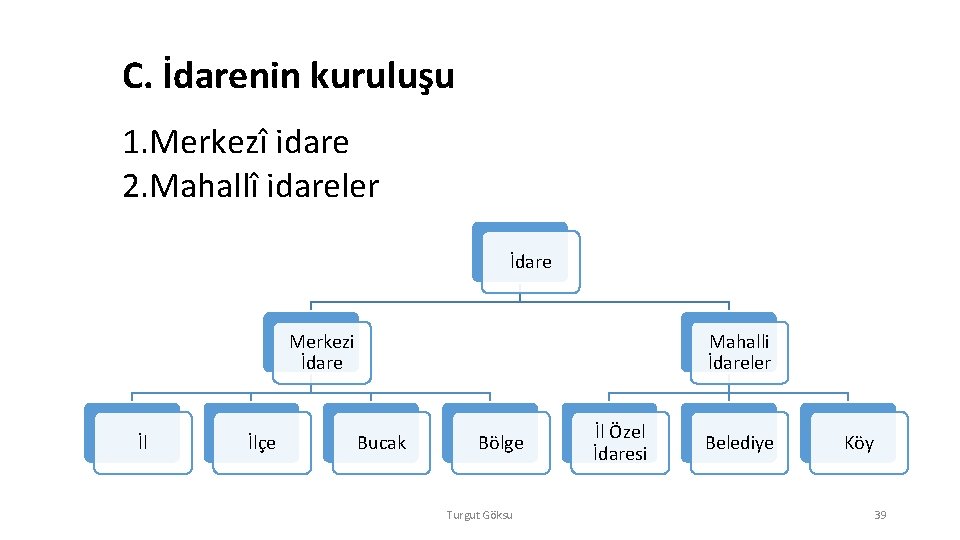 C. İdarenin kuruluşu

1.Merkezî idare
2.Mahallî idareler

İdare

Merkezi İdare

Mahalli İdareler

İl

İlçe

Bucak

Bölge

İl Özel İdaresi

Belediye

Köy

Turgut Göksu

39